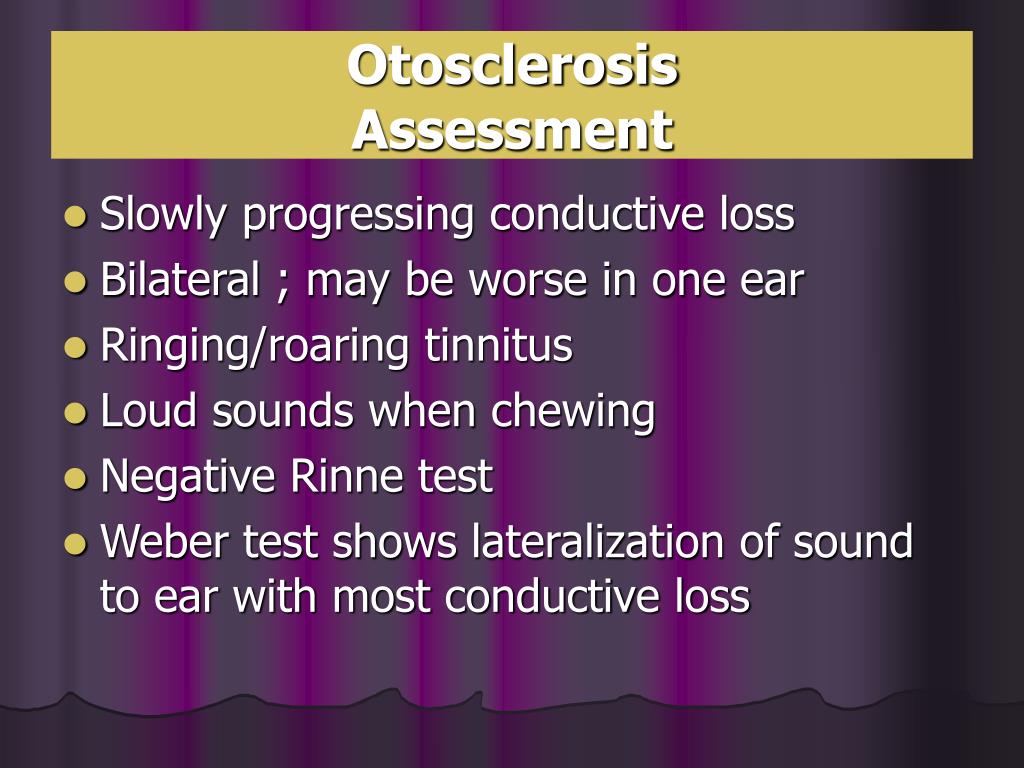 Otosclerosis
Assessment

- Slowly progressing conductive loss
- Bilateral ; may be worse in one ear
- Ringing/roaring tinnitus
- Loud sounds when chewing
- Negative Rinne test
- Weber test shows lateralization of sound to ear with most conductive loss